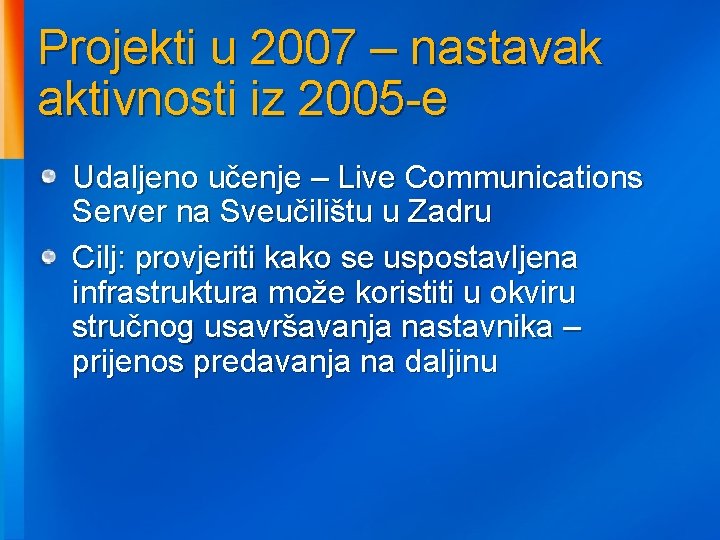 Projekti u 2007 – nastavak aktivnosti iz 2005-e

Udaljeno učenje – Live Communications Server na Sveučilištu u Zadru

Cilj: provjeriti kako se uspostavljena infrastruktura može koristiti u okviru stručnog usavršavanja nastavnika – prijenos predavanja na daljinu